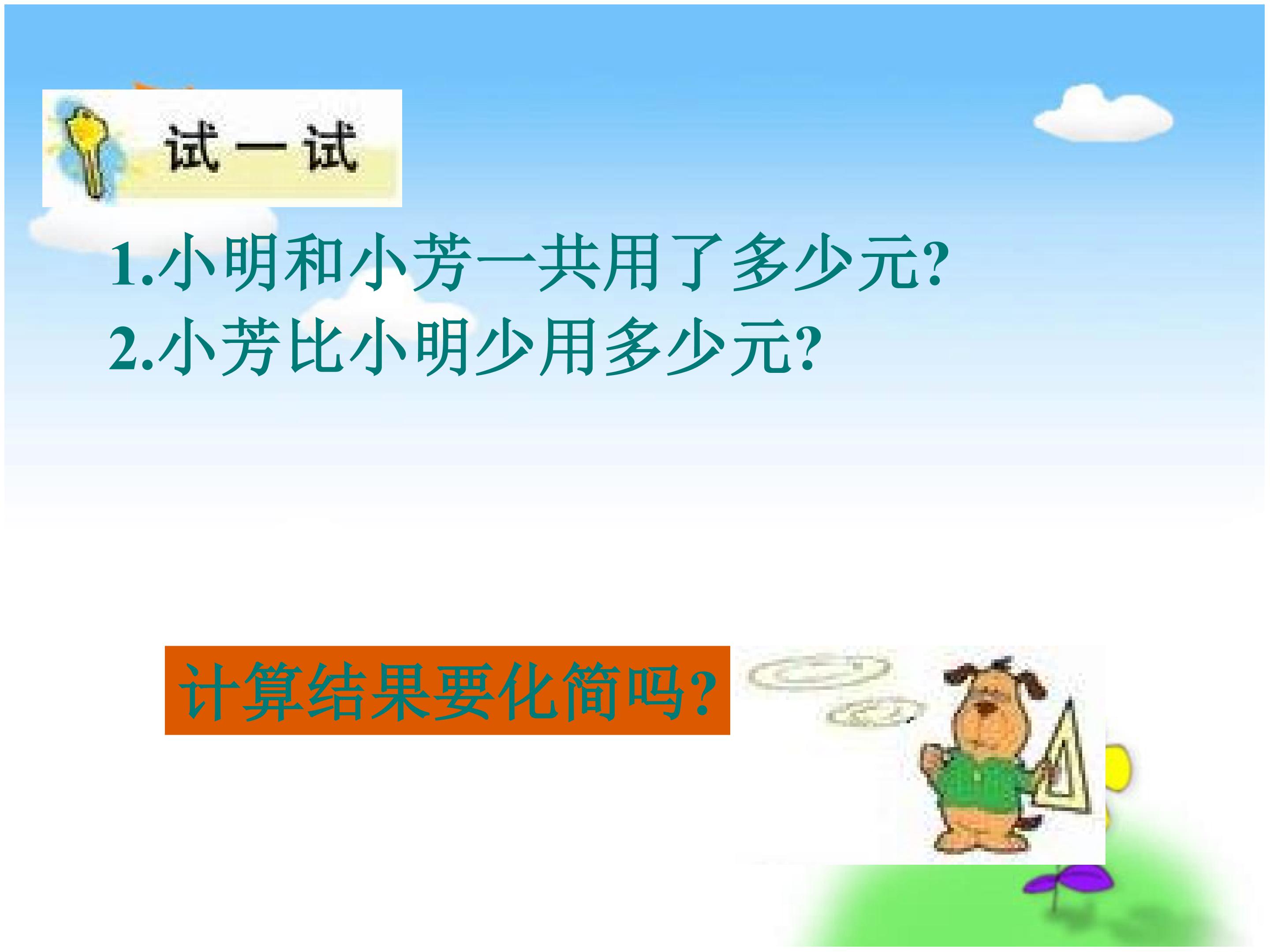 试一试

1.小明和小芳一共用了多少元?
2.小芳比小明少用多少元?

计算结果要化简吗?